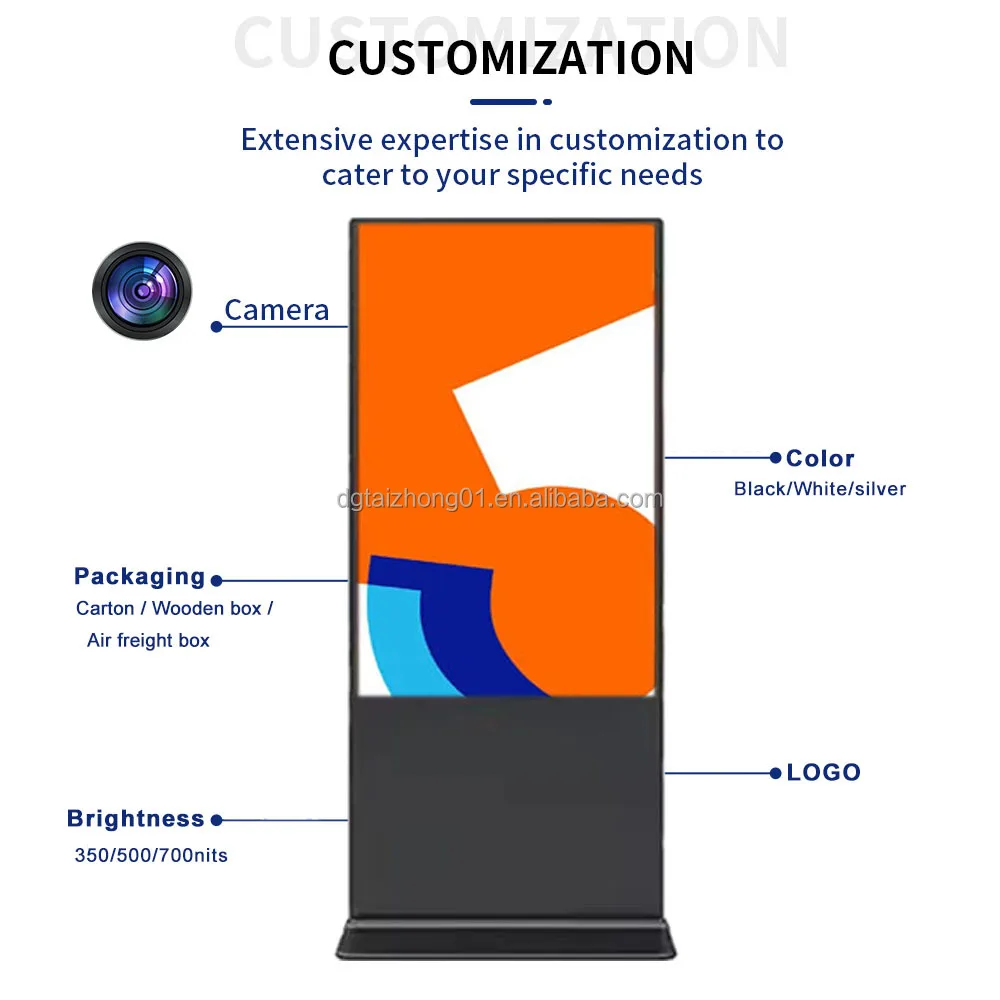 CUSTOMIZATION

CUSTOMIZATION

Extensive expertise in customization to cater to your specific needs

Camera

Color
Black/White/silver

dgtaizhong01.en.alibaba.com

Packaging
Carton / Wooden box / Air freight box

LOGO

Brightness
350/500/700nits